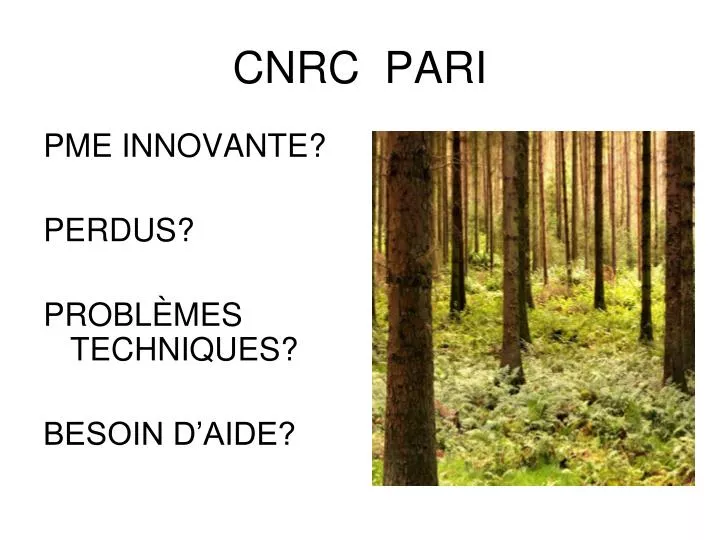 CNRC PARI

PME INNOVANTE?

PERDUS?

PROBLÈMES TECHNIQUES?

BESOIN D'AIDE?